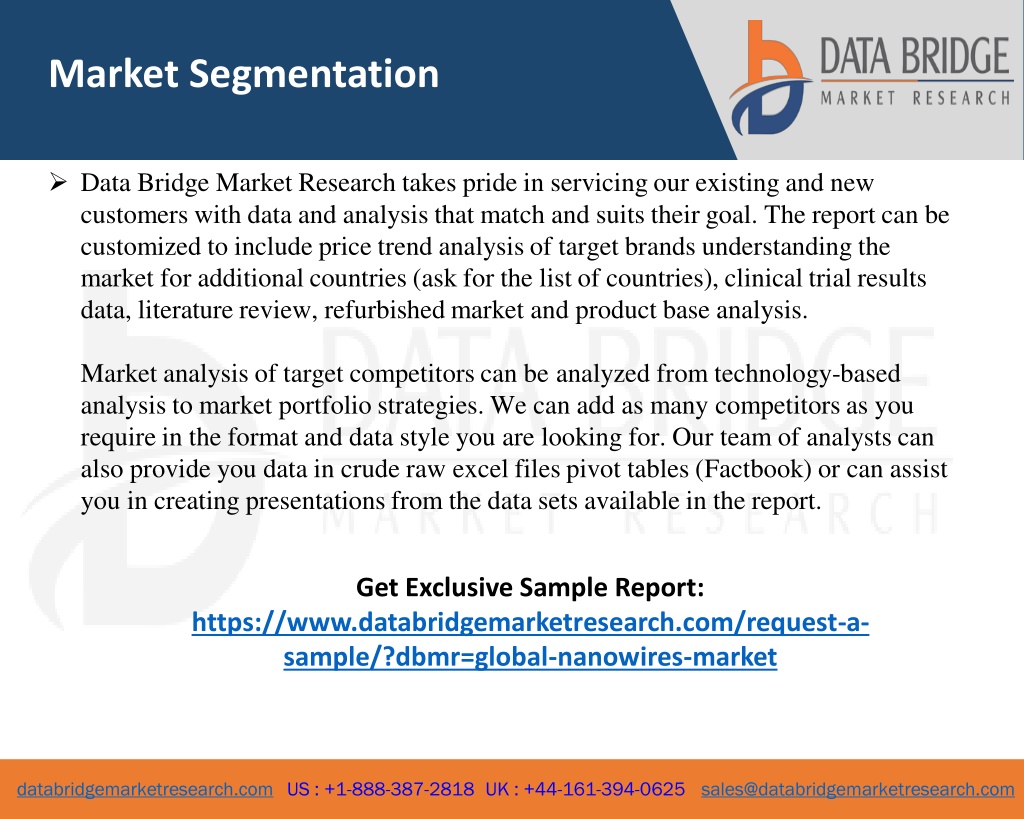 Market Segmentation

DATA BRIDGE
MARKET RESEARCH

➢ Data Bridge Market Research takes pride in servicing our existing and new customers with data and analysis that match and suits their goal. The report can be customized to include price trend analysis of target brands understanding the market for additional countries (ask for the list of countries), clinical trial results data, literature review, refurbished market and product base analysis.

Market analysis of target competitors can be analyzed from technology-based analysis to market portfolio strategies. We can add as many competitors as you require in the format and data style you are looking for. Our team of analysts can also provide you data in crude raw excel files pivot tables (Factbook) or can assist you in creating presentations from the data sets available in the report.

Get Exclusive Sample Report:
https://www.databridgemarketresearch.com/request-a-sample/?dbmr=global-nanowires-market

databridgemarketresearch.com US : +1-888-387-2818 UK : +44-161-394-0625 sales@databridgemarketresearch.com